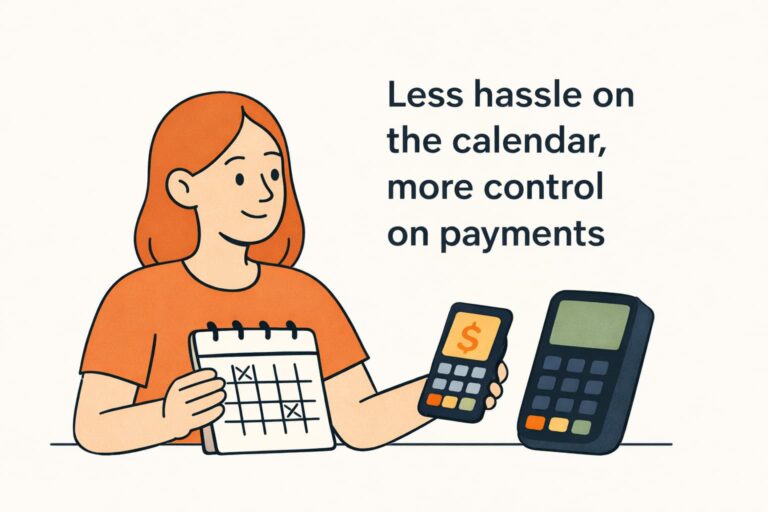 Less hassle on the calendar, more control on payments

$